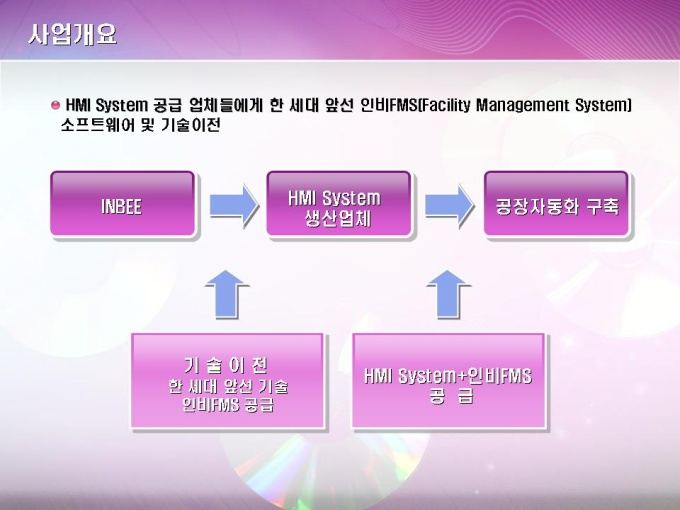 사업개요

HMI System 공급 업체들에게 한 세대 앞선 인비FMS(Facility Management System) 소프트웨어 및 기술이전

INBEE

HMI System 생산업체

공장자동화 구축

기 술 이 전
한 세대 앞선 기술
인비FMS 공급

HMI System+인비FMS
공 급